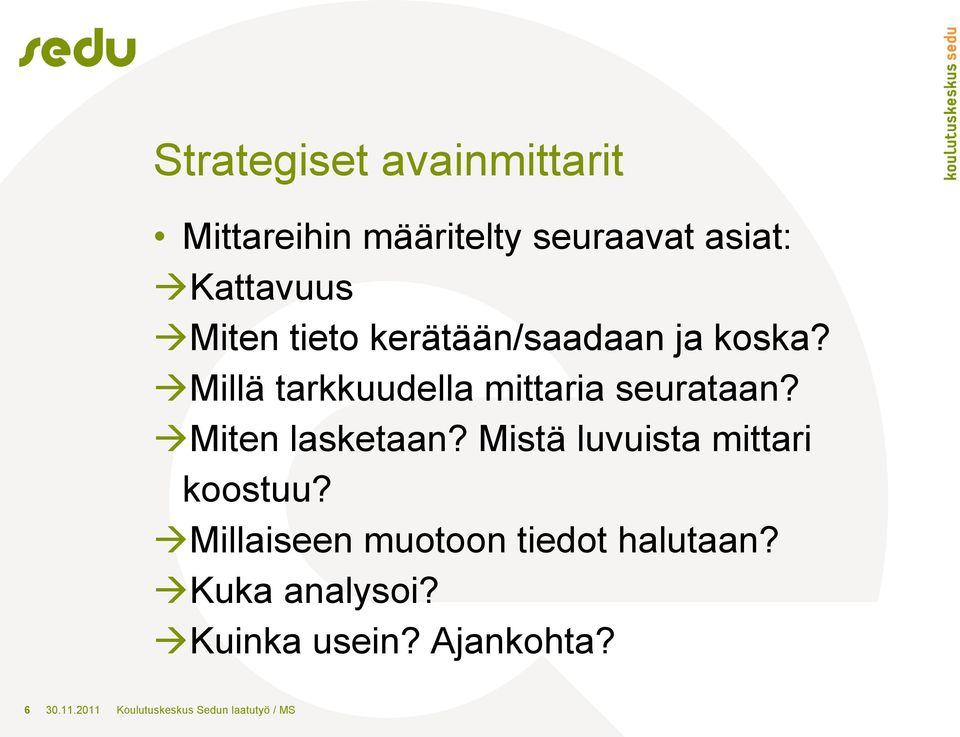 sedu

koulutuskeskus sedu

Strategiset avainmittarit

• Mittareihin määritelty seuraavat asiat:

→Kattavuus

→Miten tieto kerätään/saadaan ja koska?

→Millä tarkkuudella mittaria seurataan?

→Miten lasketaan? Mistä luvuista mittari koostuu?

→Millaiseen muotoon tiedot halutaan?

→Kuka analysoi?

→Kuinka usein? Ajankohta?

6 30.11.2011 Koulutuskeskus Sedun laatutyö / MS